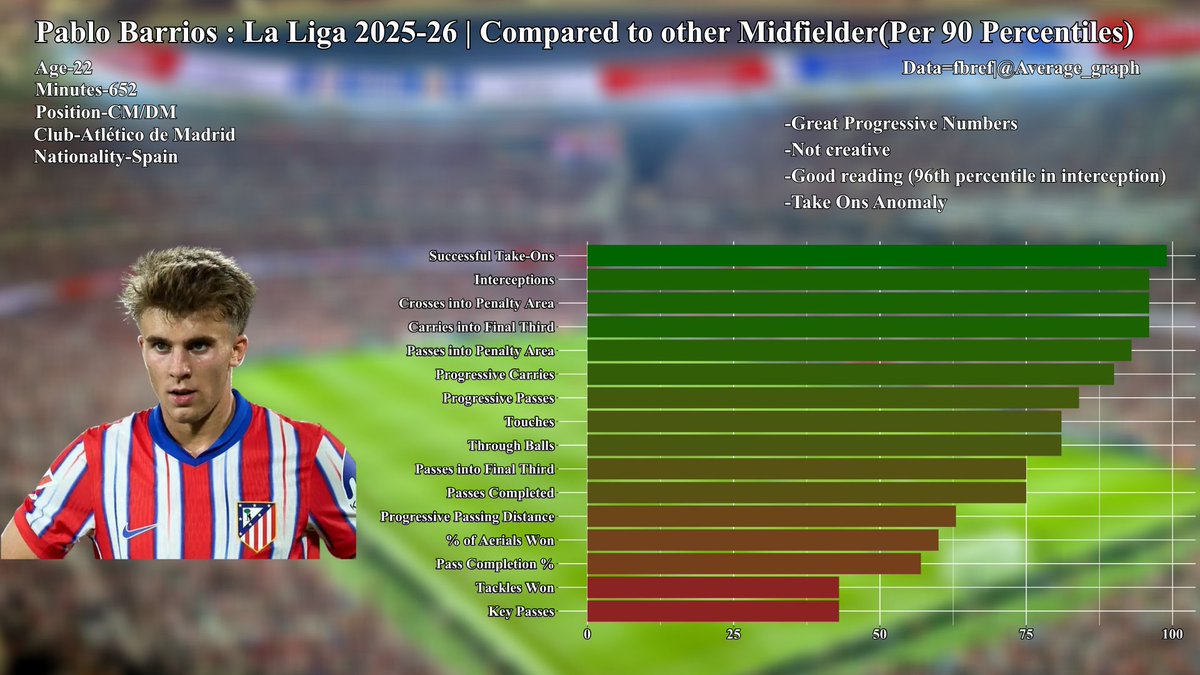 Pablo Barrios : La Liga 2025-26 | Compared to other Midfielder(Per 90 Percentiles)

Age-22
Minutes-652
Position-CM/DM
Club-Atlético de Madrid
Nationality-Spain

Data=fbref|@Average_graph

-Great Progressive Numbers
-Not creative
-Good reading (96th percentile in interception)
-Take Ons Anomaly

Successful Take-Ons
Interceptions
Crosses into Penalty Area
Carries into Final Third
Passes into Penalty Area
Progressive Carries
Progressive Passes
Touches
Through Balls
Passes into Final Third
Passes Completed
Progressive Passing Distance
% of Aerials Won
Pass Completion %
Tackles Won
Key Passes

0
25
50
75
100